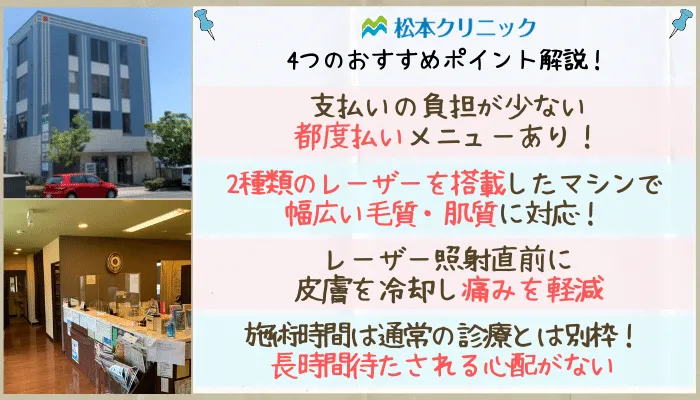 松本クリニック
4つのおすすめポイント解説！

支払いの負担が少ない
都度払いメニューあり！

2種類のレーザーを搭載したマシンで
幅広い毛質・肌質に対応！

レーザー照射直前に
皮膚を冷却し痛みを軽減

施術時間は通常の診療とは別枠！
長時間待たされる心配がない